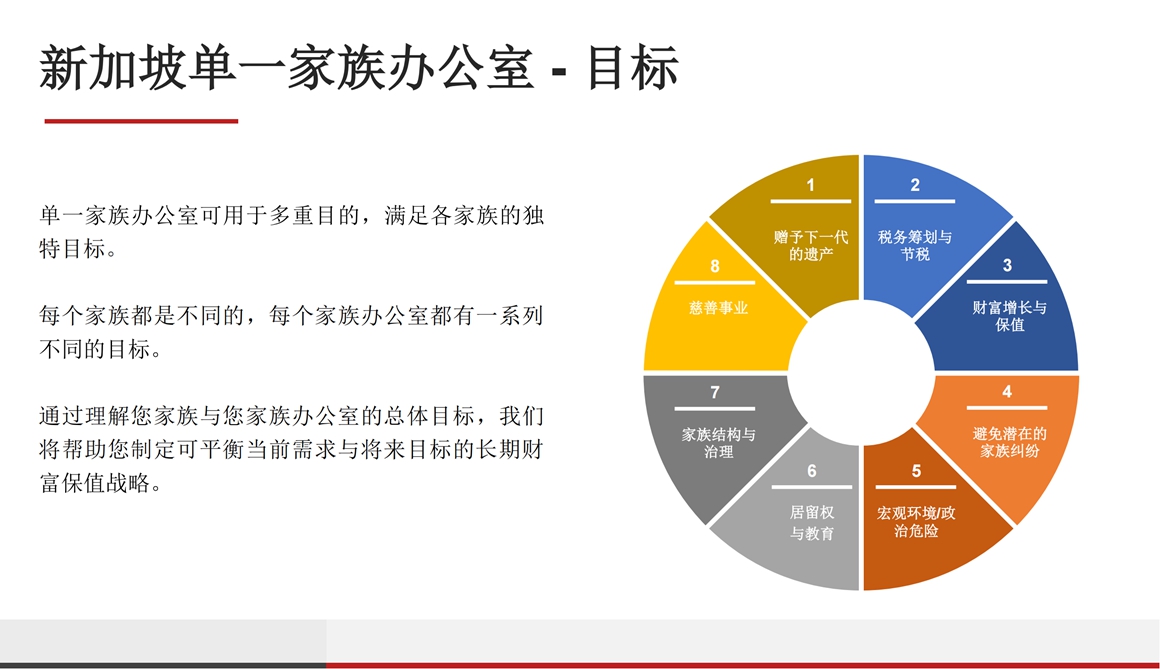 新加坡单一家族办公室 - 目标

单一家族办公室可用于多重目的，满足各家族的独特目标。

每个家族都是不同的，每个家族办公室都有一系列不同的目标。

通过理解您家族与您家族办公室的总体目标，我们将帮助您制定可平衡当前需求与将来目标的长期财富保值战略。

1
赠予下一代的遗产

2
税务筹划与节税

3
财富增长与保值

4
避免潜在的家族纠纷

5
宏观环境/政治危险

6
居留权与教育

7
家族结构与治理

8
慈善事业